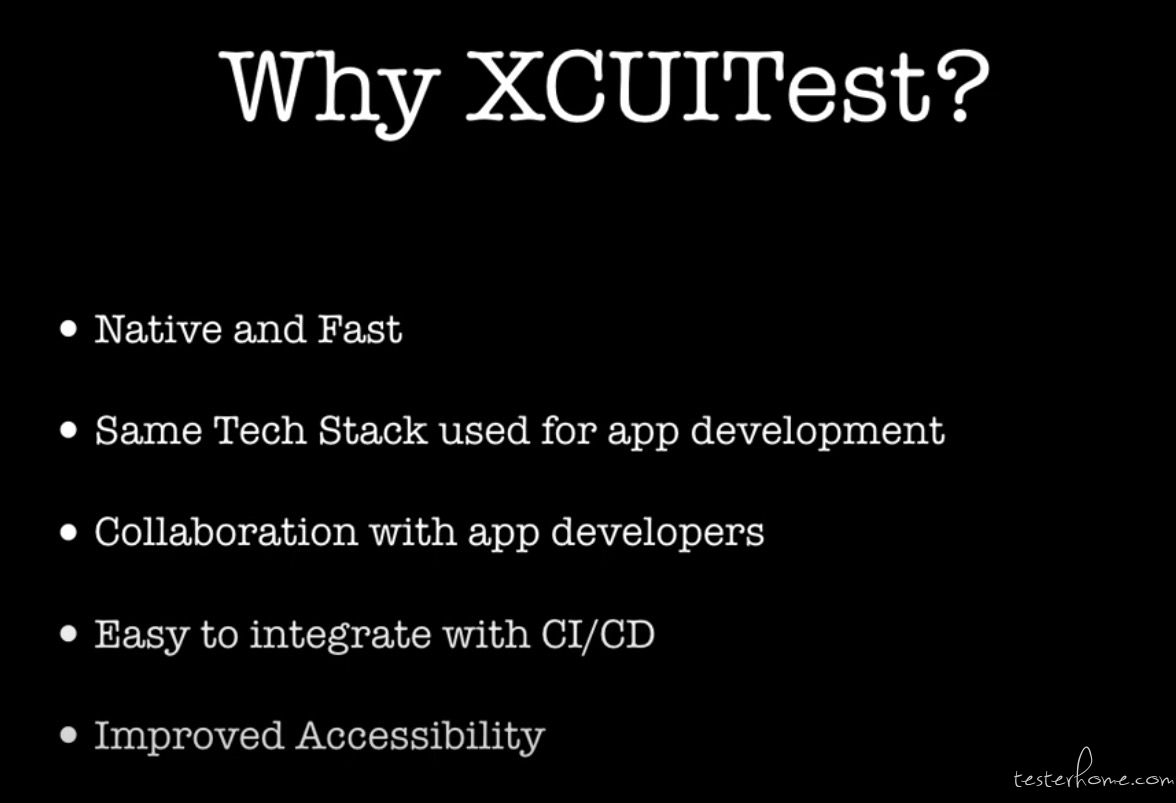 Why XCUITest?

• Native and Fast

• Same Tech Stack used for app development

• Collaboration with app developers

• Easy to integrate with CI/CD

• Improved Accessibility

testerhome.com